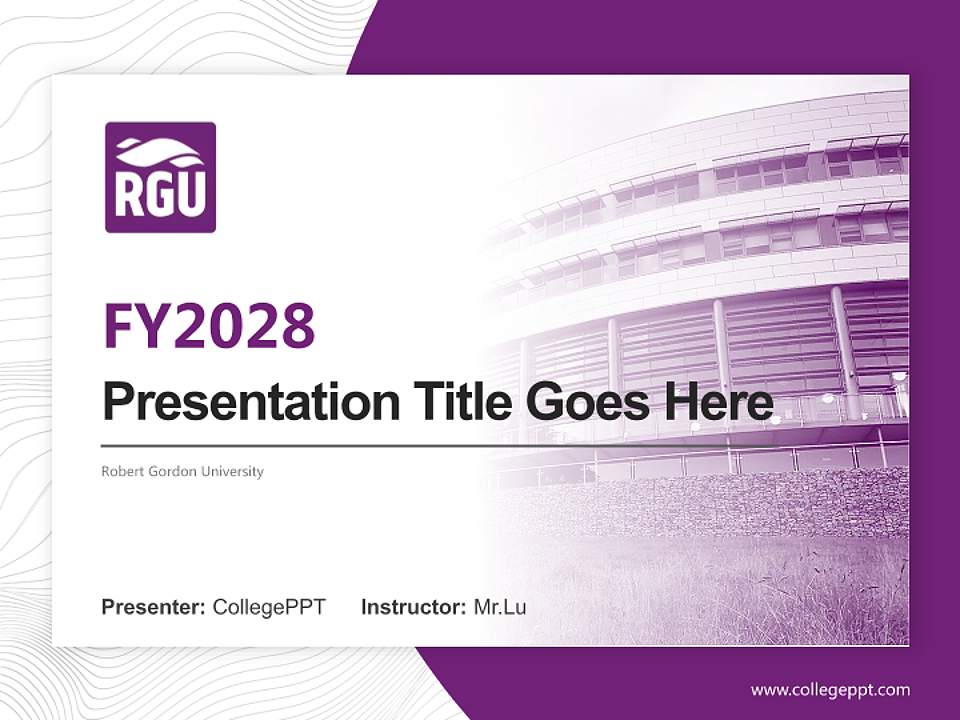 RGU

FY2028

Presentation Title Goes Here

Robert Gordon University

Presenter: CollegePPT Instructor: Mr.Lu

www.collegeppt.com